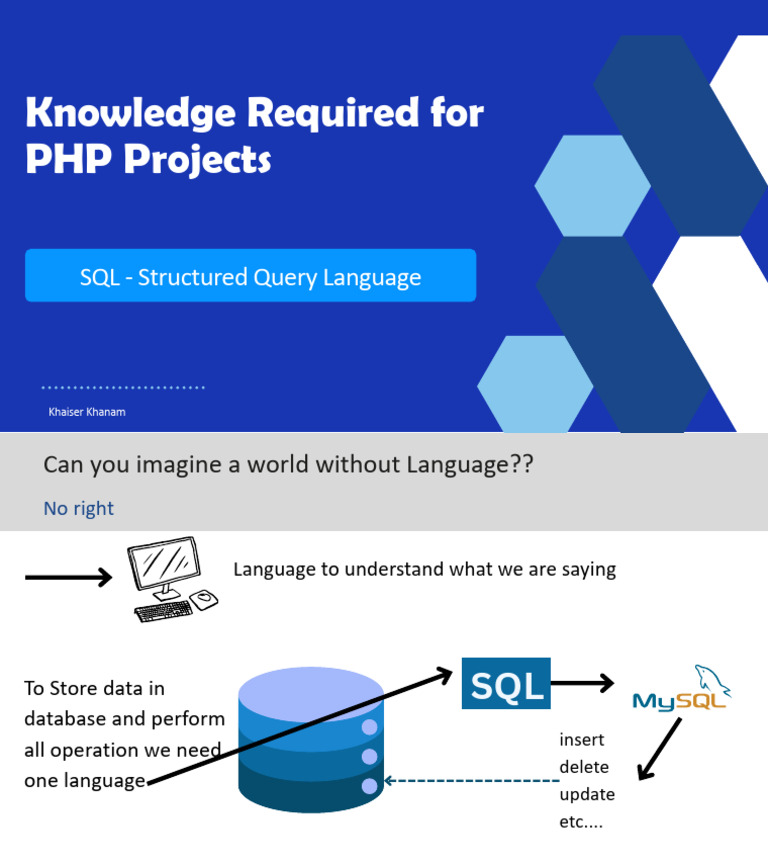 Knowledge Required for PHP Projects

SQL - Structured Query Language

Khaiser Khanam

Can you imagine a world without Language??

No right

Language to understand what we are saying

To Store data in database and perform all operation we need one language

SQL

MySQL

insert
delete
update
etc....